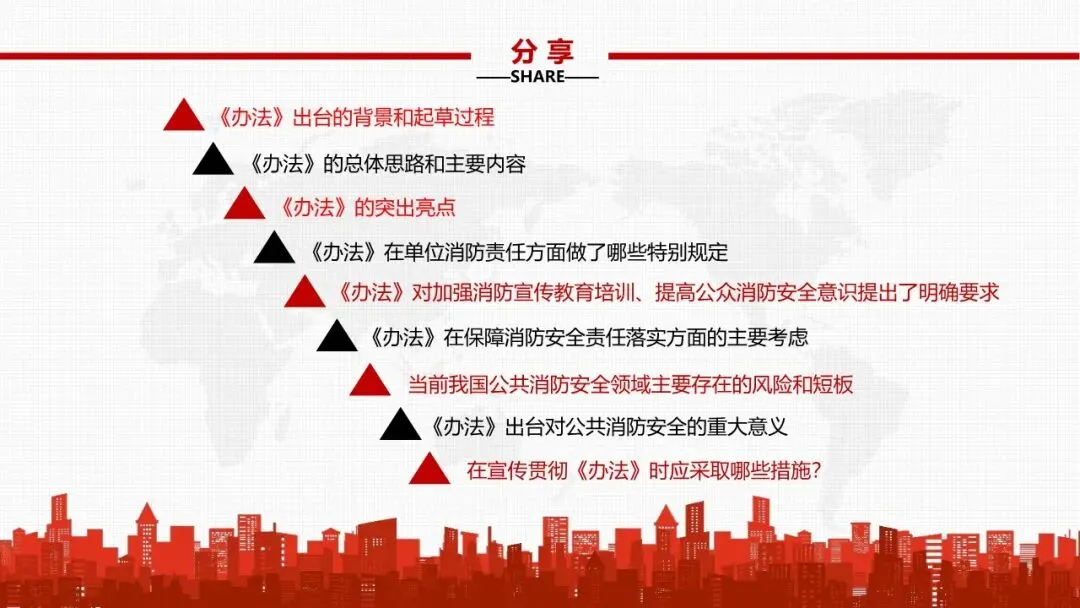 分享
SHARE

《办法》出台的背景和起草过程

《办法》的总体思路和主要内容

《办法》的突出亮点

《办法》在单位消防责任方面做了哪些特别规定

《办法》对加强消防宣传教育培训、提高公众消防安全意识提出了明确要求

《办法》在保障消防安全责任落实方面的主要考虑

当前我国公共消防安全领域主要存在的风险和短板

《办法》出台对公共消防安全的重大意义

在宣传贯彻《办法》时应采取哪些措施?